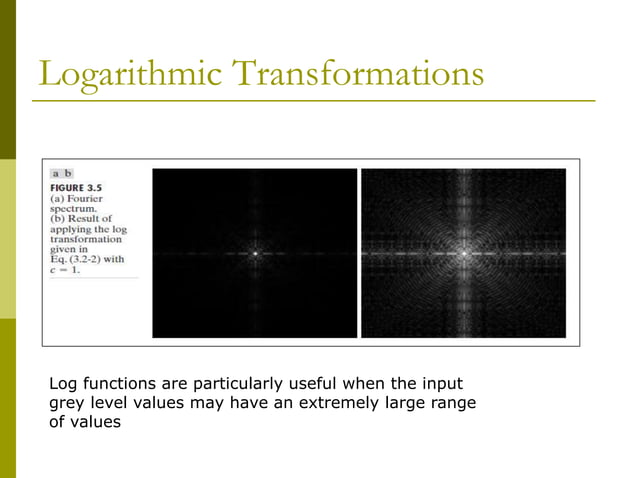 Logarithmic Transformations

a b

FIGURE 3.5
(a) Fourier spectrum.
(b) Result of applying the log transformation given in Eq. (3.2-2) with $c = 1$.

Log functions are particularly useful when the input grey level values may have an extremely large range of values